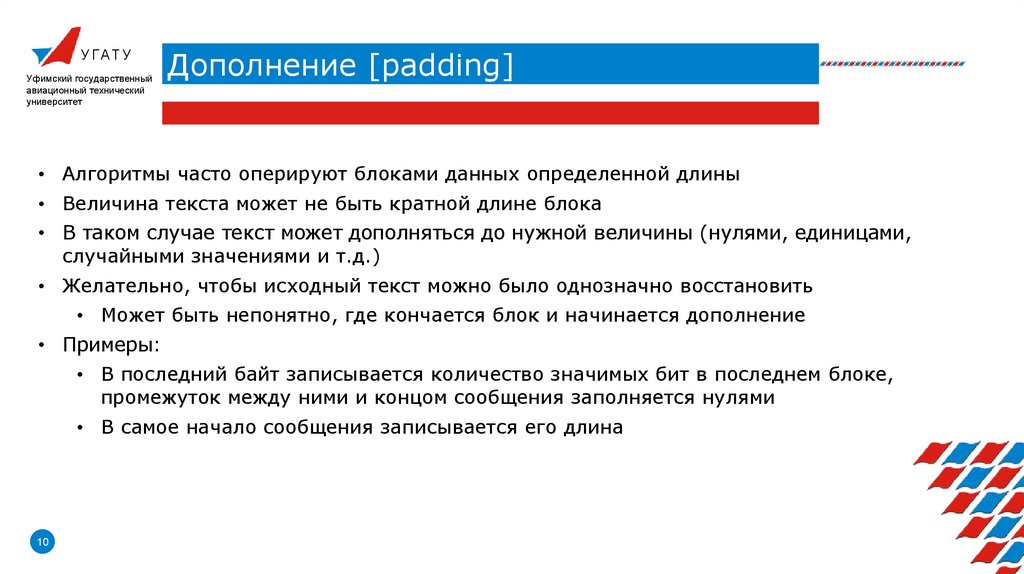 УГАТУ
Уфимский государственный авиационный технический университет

Дополнение [padding]

• Алгоритмы часто оперируют блоками данных определенной длины
• Величина текста может не быть кратной длине блока
• В таком случае текст может дополняться до нужной величины (нулями, единицами, случайными значениями и т.д.)
• Желательно, чтобы исходный текст можно было однозначно восстановить
 • Может быть непонятно, где кончается блок и начинается дополнение
• Примеры:
 • В последний байт записывается количество значимых бит в последнем блоке, промежуток между ними и концом сообщения заполняется нулями
 • В самое начало сообщения записывается его длина

10